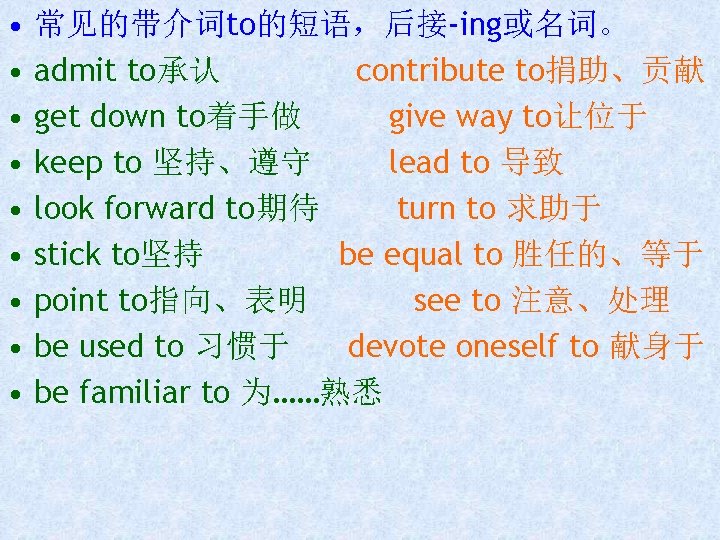 • 常见的带介词to的短语，后接-ing或名词。
• admit to承认 contribute to捐助、贡献
• get down to着手做 give way to让位于
• keep to 坚持、遵守 lead to 导致
• look forward to期待 turn to 求助于
• stick to坚持 be equal to 胜任的、等于
• point to指向、表明 see to 注意、处理
• be used to 习惯于 devote oneself to 献身于
• be familiar to 为……熟悉